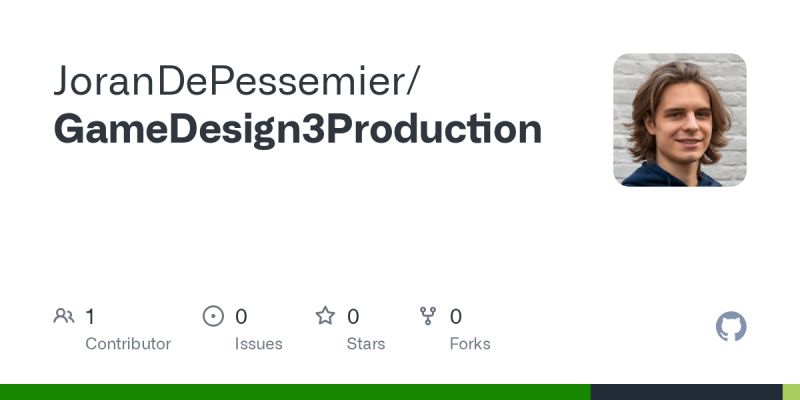 JoranDePessemier/
GameDesign3Production

1
Contributor

0
Issues

0
Stars

0
Forks